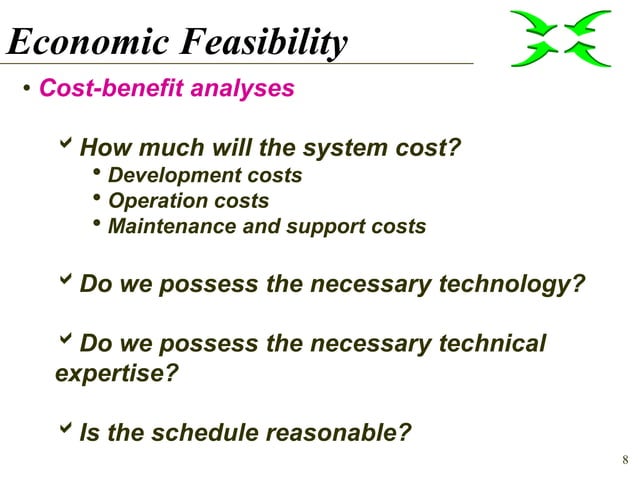 Economic Feasibility

• Cost-benefit analyses

✓ How much will the system cost?
• Development costs
• Operation costs
• Maintenance and support costs

✓ Do we possess the necessary technology?

✓ Do we possess the necessary technical expertise?

✓ Is the schedule reasonable?

8